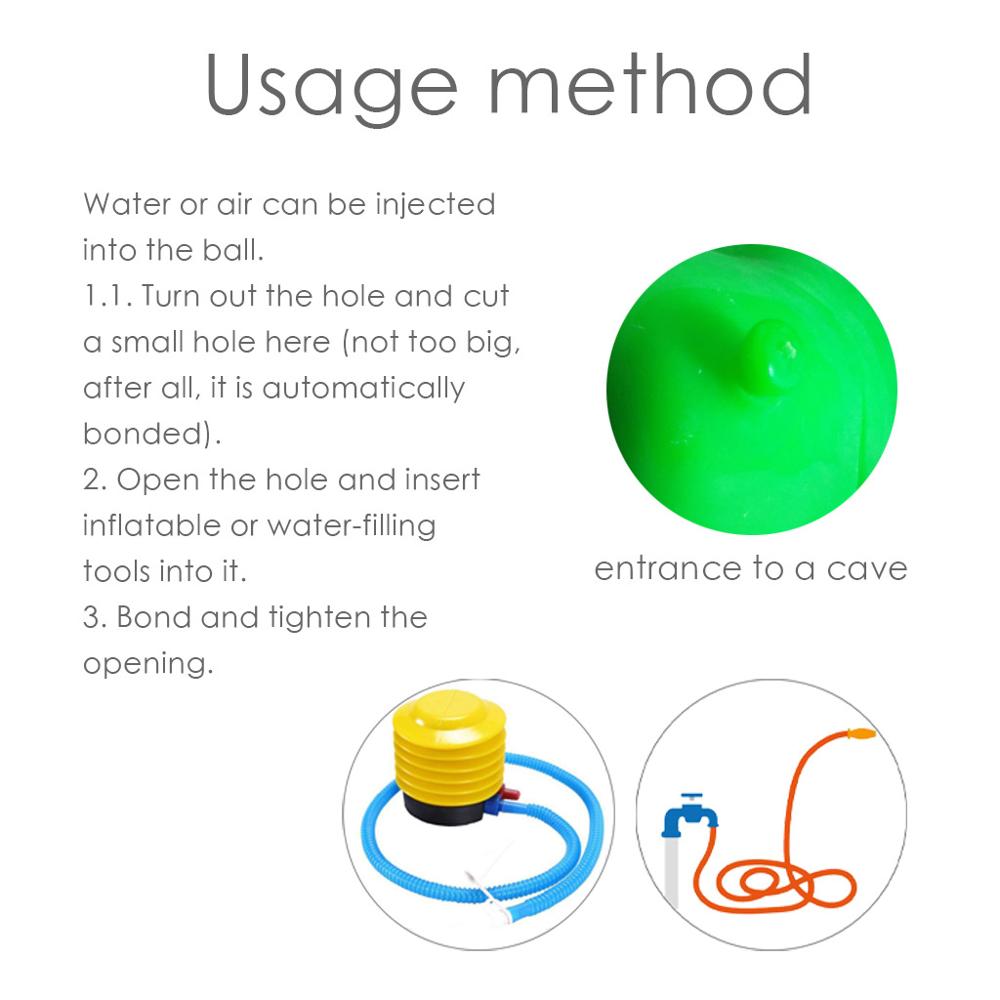 Usage method

Water or air can be injected into the ball.
1.1. Turn out the hole and cut a small hole here (not too big, after all, it is automatically bonded).
2. Open the hole and insert inflatable or water-filling tools into it.
3. Bond and tighten the opening.

entrance to a cave